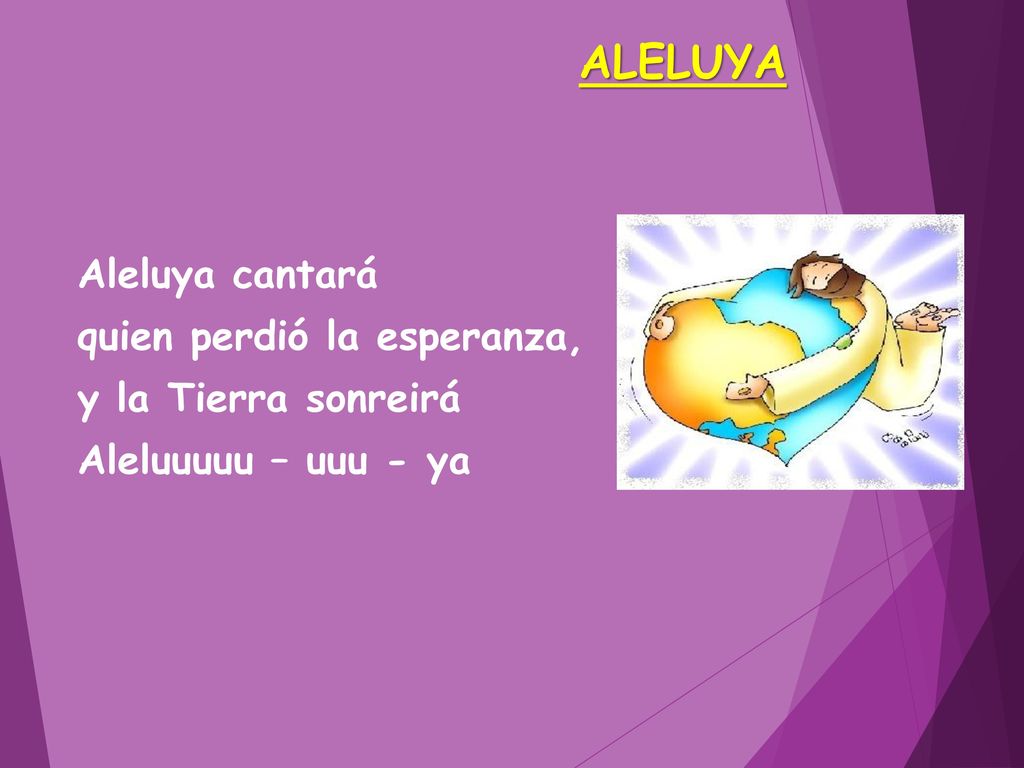 ALELUYA

Aleluya cantará
quien perdió la esperanza,
y la Tierra sonreirá
Aleluuuuu – uuu - ya